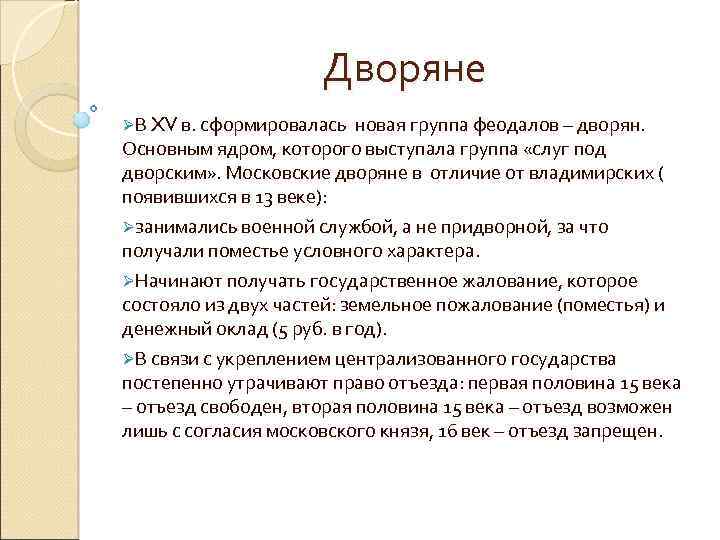 Дворяне

➢В XV в. сформировалась новая группа феодалов – дворян. Основным ядром, которого выступала группа «слуг под дворским». Московские дворяне в отличие от владимирских ( появившихся в 13 веке):

➢занимались военной службой, а не придворной, за что получали поместье условного характера.

➢Начинают получать государственное жалование, которое состояло из двух частей: земельное пожалование (поместья) и денежный оклад (5 руб. в год).

➢В связи с укреплением централизованного государства постепенно утрачивают право отъезда: первая половина 15 века – отъезд свободен, вторая половина 15 века – отъезд возможен лишь с согласия московского князя, 16 век – отъезд запрещен.